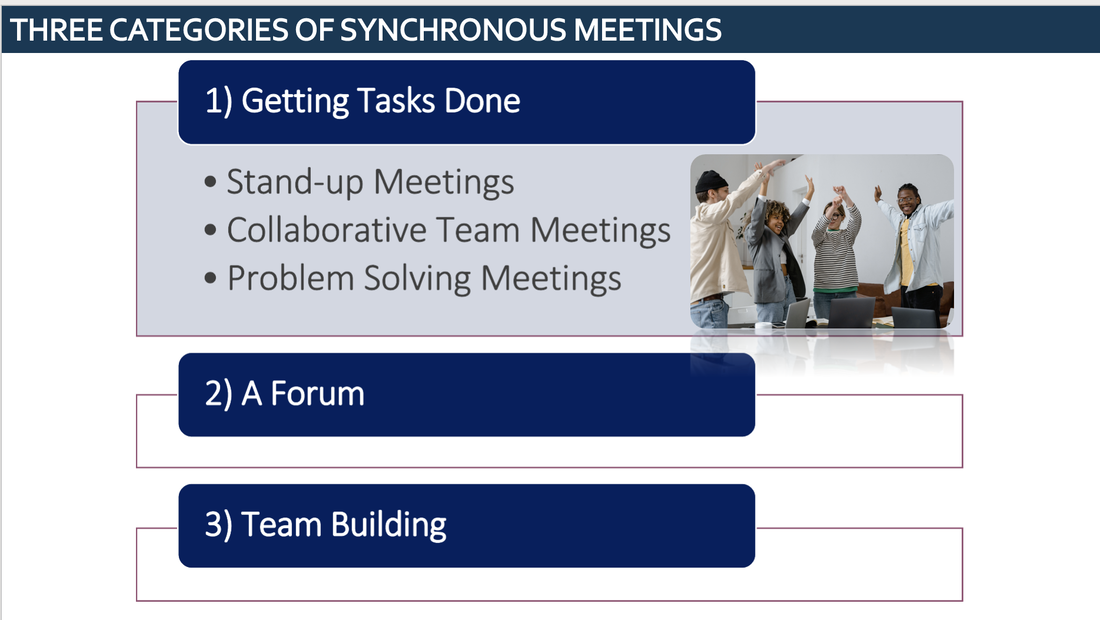 THREE CATEGORIES OF SYNCHRONOUS MEETINGS

1) Getting Tasks Done

• Stand-up Meetings
• Collaborative Team Meetings
• Problem Solving Meetings

2) A Forum

3) Team Building